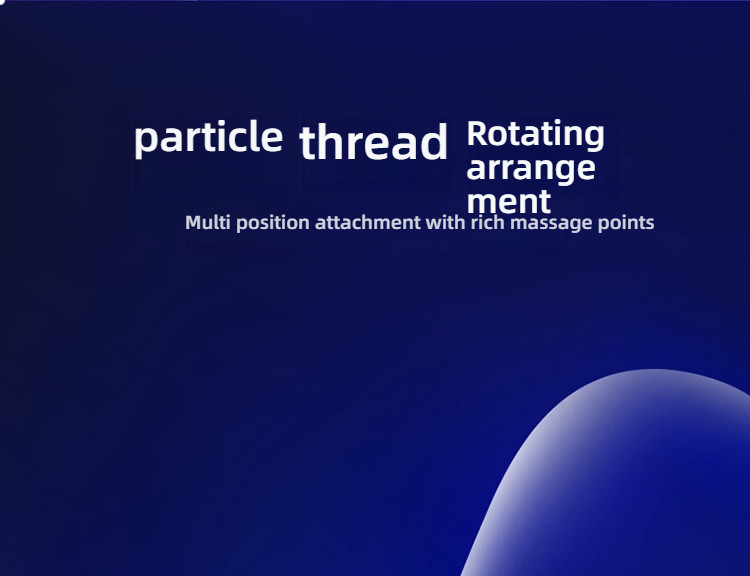 particle thread Rotating arrange ment

Multi position attachment with rich massage points